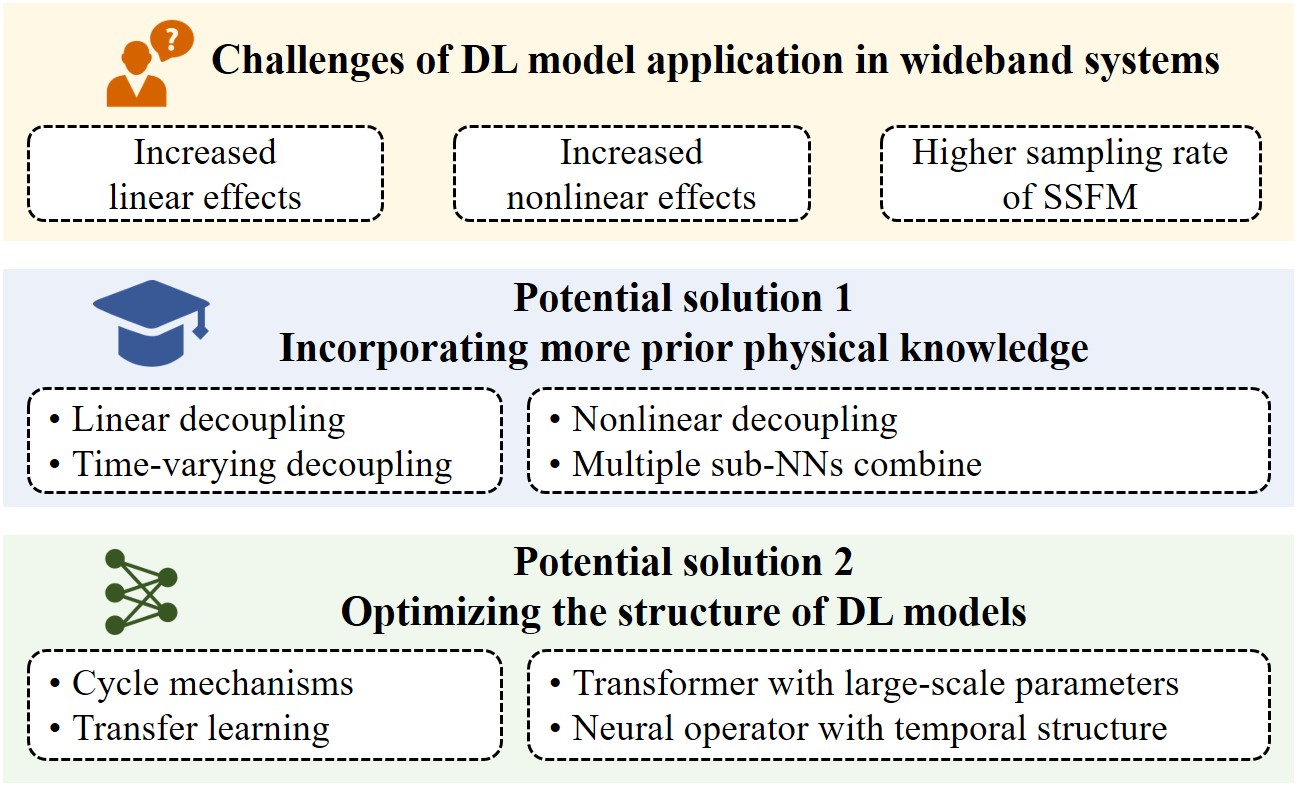 Challenges of DL model application in wideband systems

Increased linear effects

Increased nonlinear effects

Higher sampling rate of SSFM

Potential solution 1
Incorporating more prior physical knowledge

• Linear decoupling
• Time-varying decoupling

• Nonlinear decoupling
• Multiple sub-NNs combine

Potential solution 2
Optimizing the structure of DL models

• Cycle mechanisms
• Transfer learning

• Transformer with large-scale parameters
• Neural operator with temporal structure